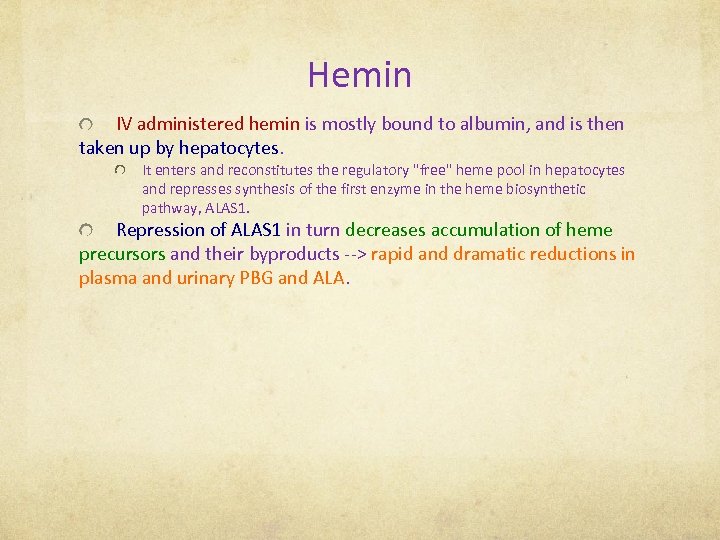 Hemin

IV administered hemin is mostly bound to albumin, and is then taken up by hepatocytes.

It enters and reconstitutes the regulatory "free" heme pool in hepatocytes and represses synthesis of the first enzyme in the heme biosynthetic pathway, ALAS1.

Repression of ALAS1 in turn decreases accumulation of heme precursors and their byproducts --> rapid and dramatic reductions in plasma and urinary PBG and ALA.